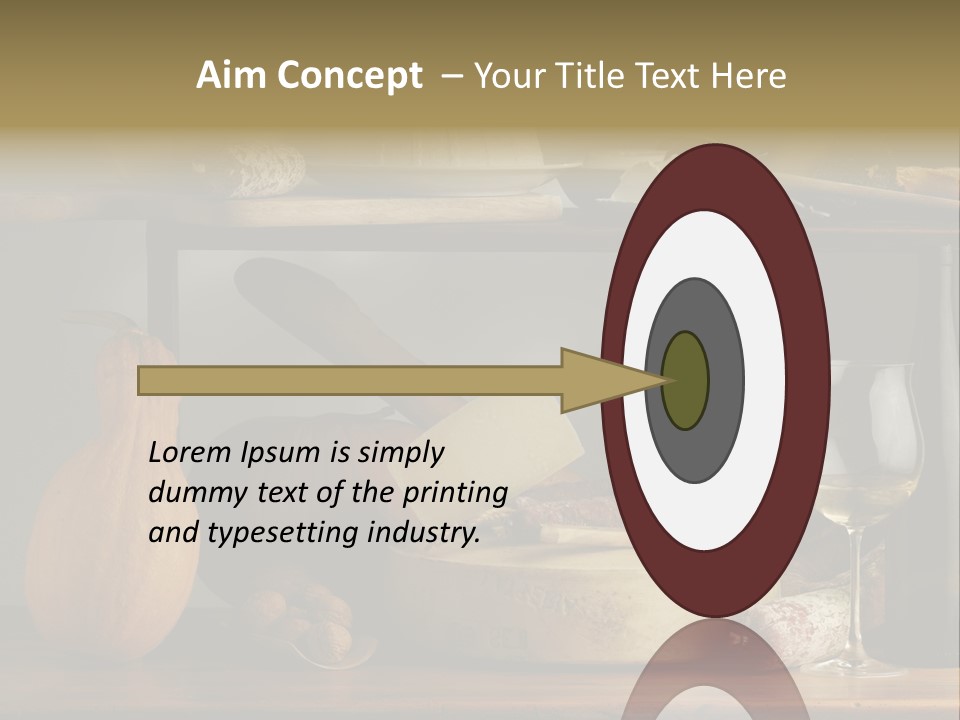 Aim Concept – Your Title Text Here

Lorem Ipsum is simply dummy text of the printing and typesetting industry.